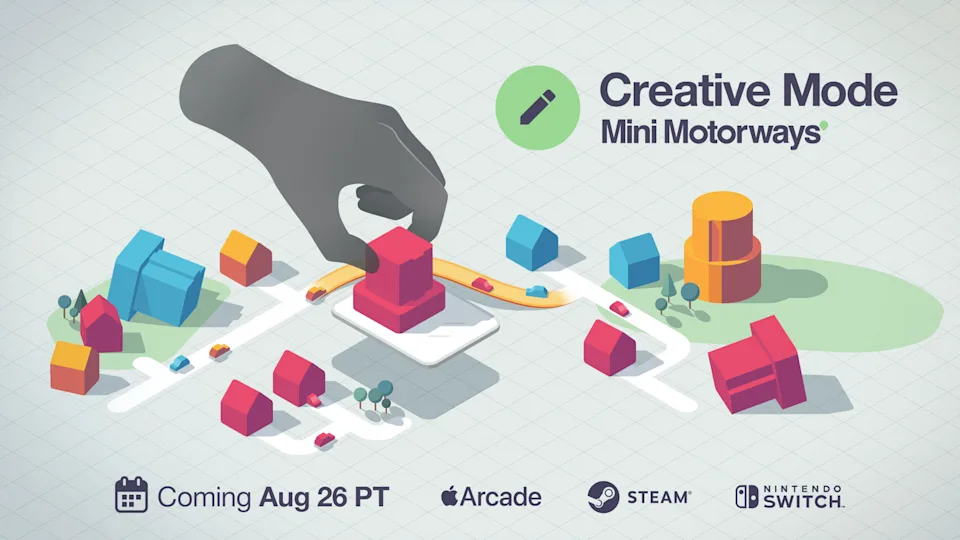 Creative Mode
Mini Motorways

Coming Aug 26 PT

Arcade

STEAM

NINTENDO SWITCH